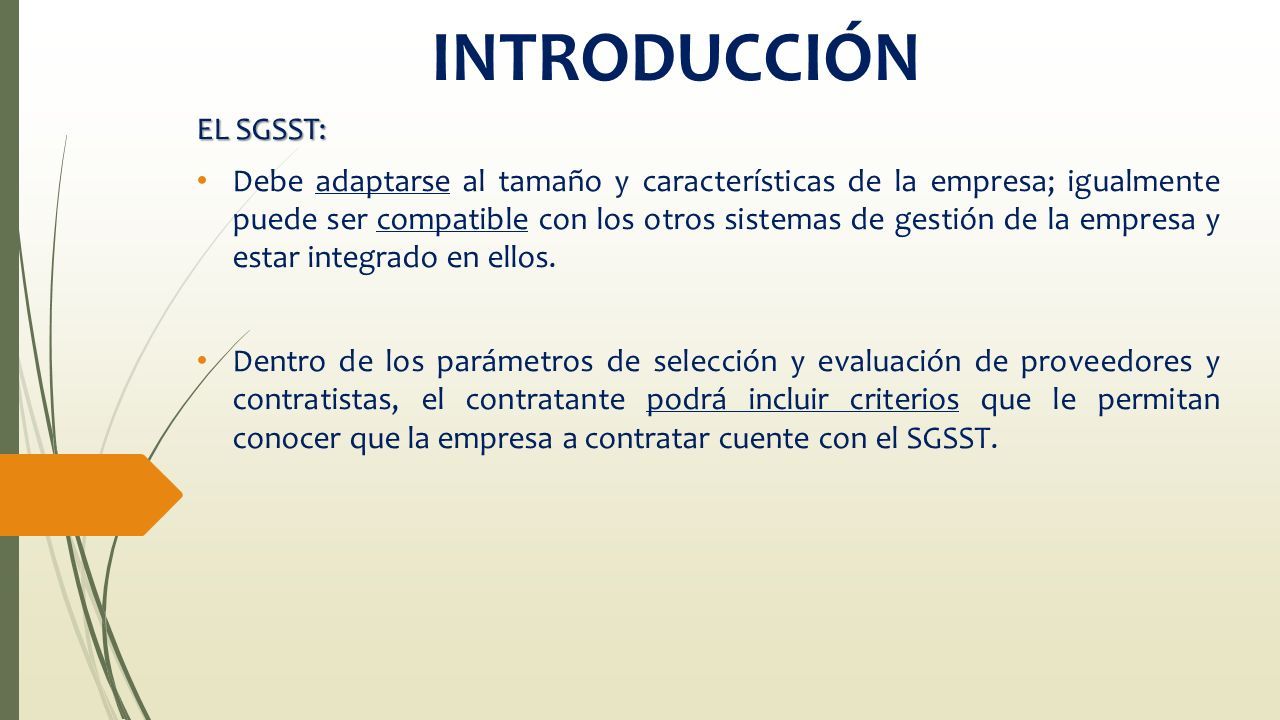 INTRODUCCIÓN

EL SGSST:

• Debe adaptarse al tamaño y características de la empresa; igualmente puede ser compatible con los otros sistemas de gestión de la empresa y estar integrado en ellos.

• Dentro de los parámetros de selección y evaluación de proveedores y contratistas, el contratante podrá incluir criterios que le permitan conocer que la empresa a contratar cuente con el SGSST.